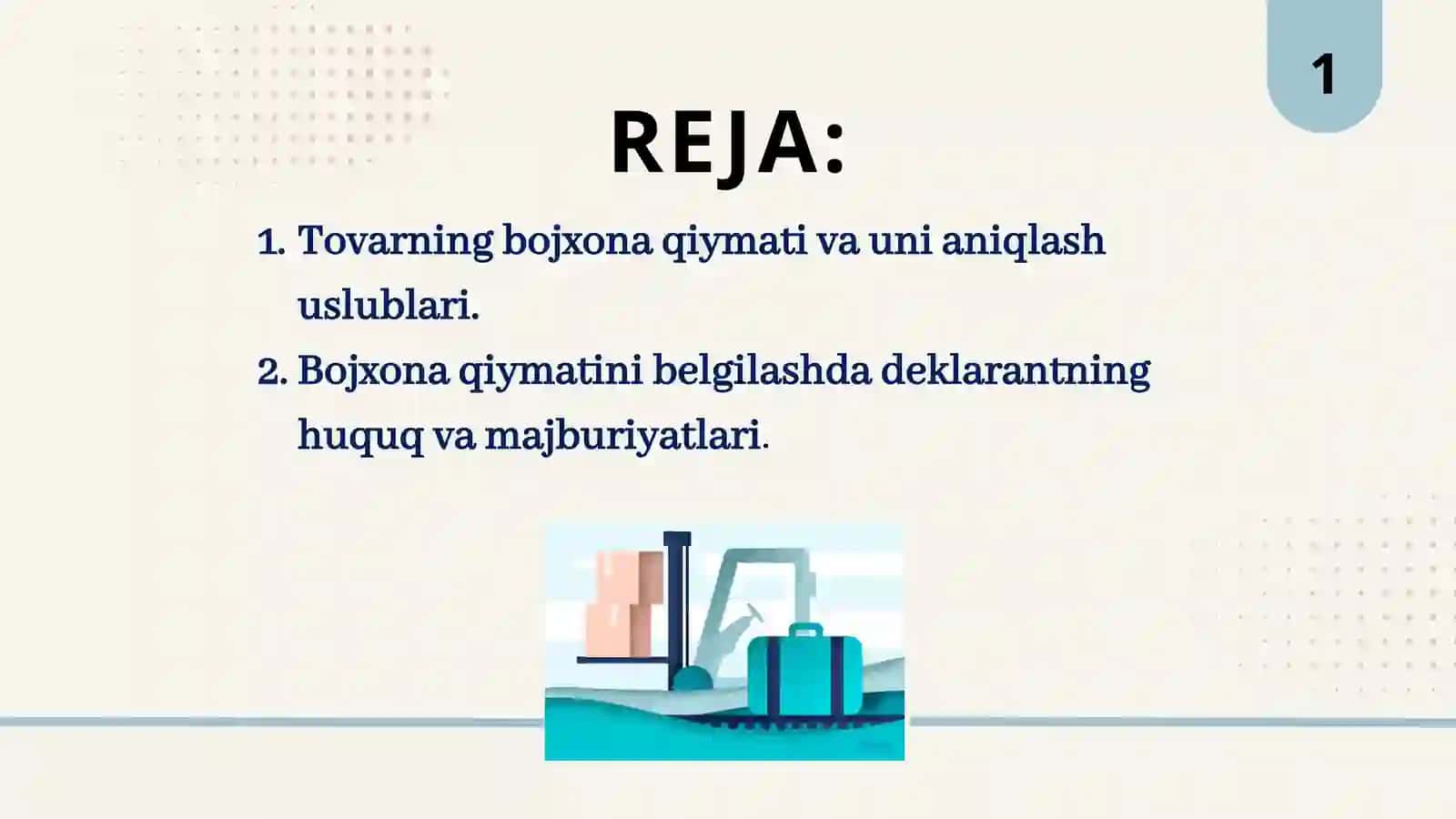 1

REJA:

1. Tovarning bojxona qiymati va uni aniqlash uslublari.
2. Bojxona qiymatini belgilashda deklarantning huquq va majburiyatlari.